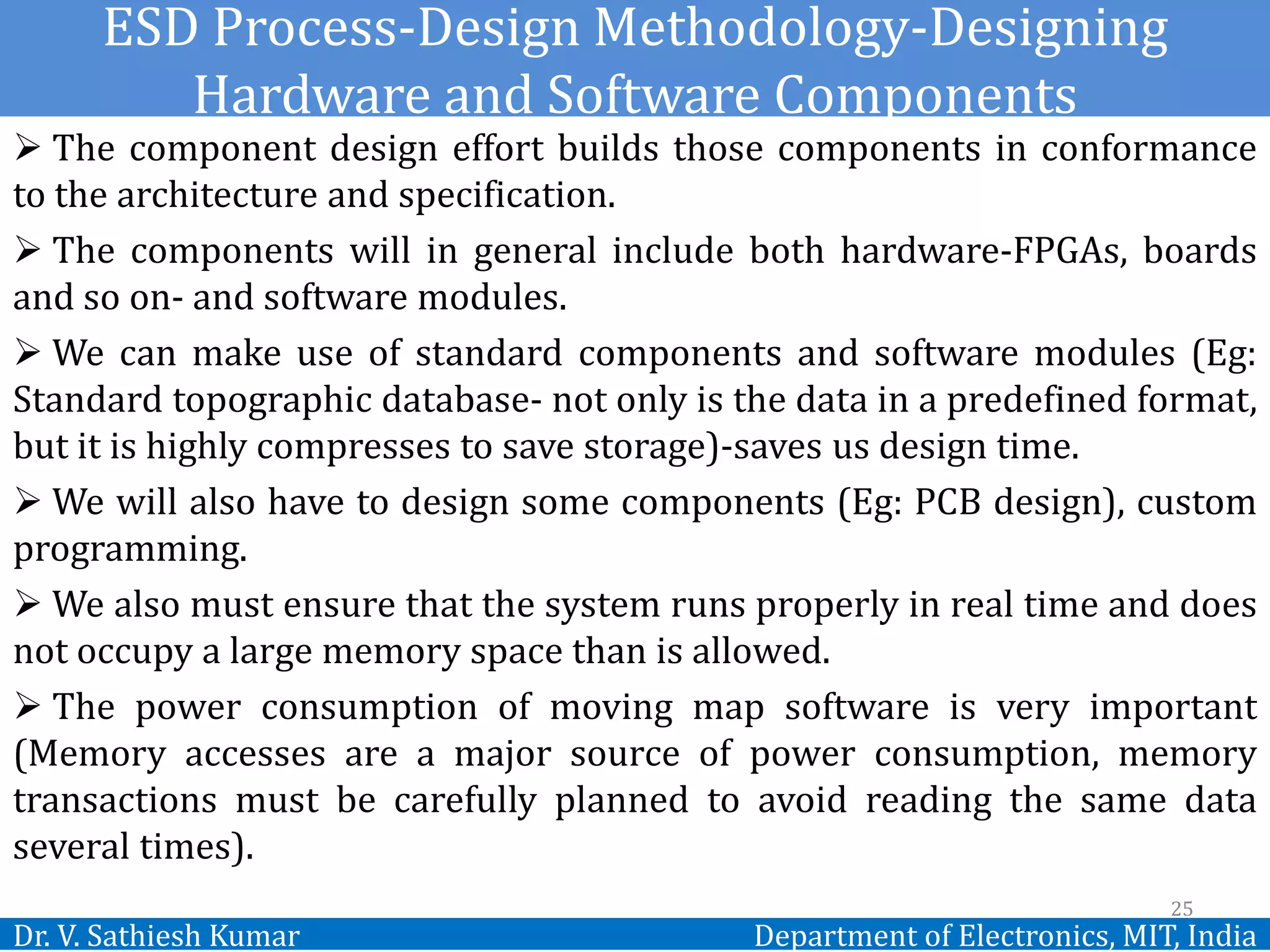 ESD Process-Design Methodology-Designing Hardware and Software Components

➢ The component design effort builds those components in conformance to the architecture and specification.

➢ The components will in general include both hardware-FPGAs, boards and so on- and software modules.

➢ We can make use of standard components and software modules (Eg: Standard topographic database- not only is the data in a predefined format, but it is highly compresses to save storage)-saves us design time.

➢ We will also have to design some components (Eg: PCB design), custom programming.

➢ We also must ensure that the system runs properly in real time and does not occupy a large memory space than is allowed.

➢ The power consumption of moving map software is very important (Memory accesses are a major source of power consumption, memory transactions must be carefully planned to avoid reading the same data several times).

25

Dr. V. Sathiesh Kumar

Department of Electronics, MIT, India